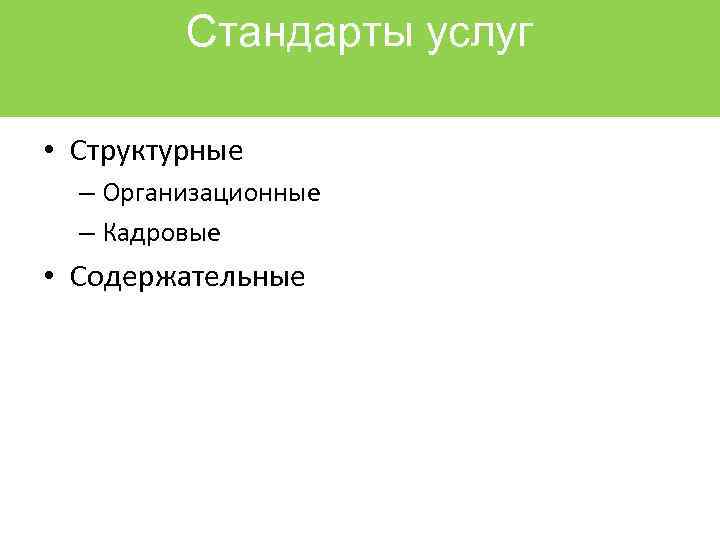 Стандарты услуг

• Структурные
– Организационные
– Кадровые
• Содержательные